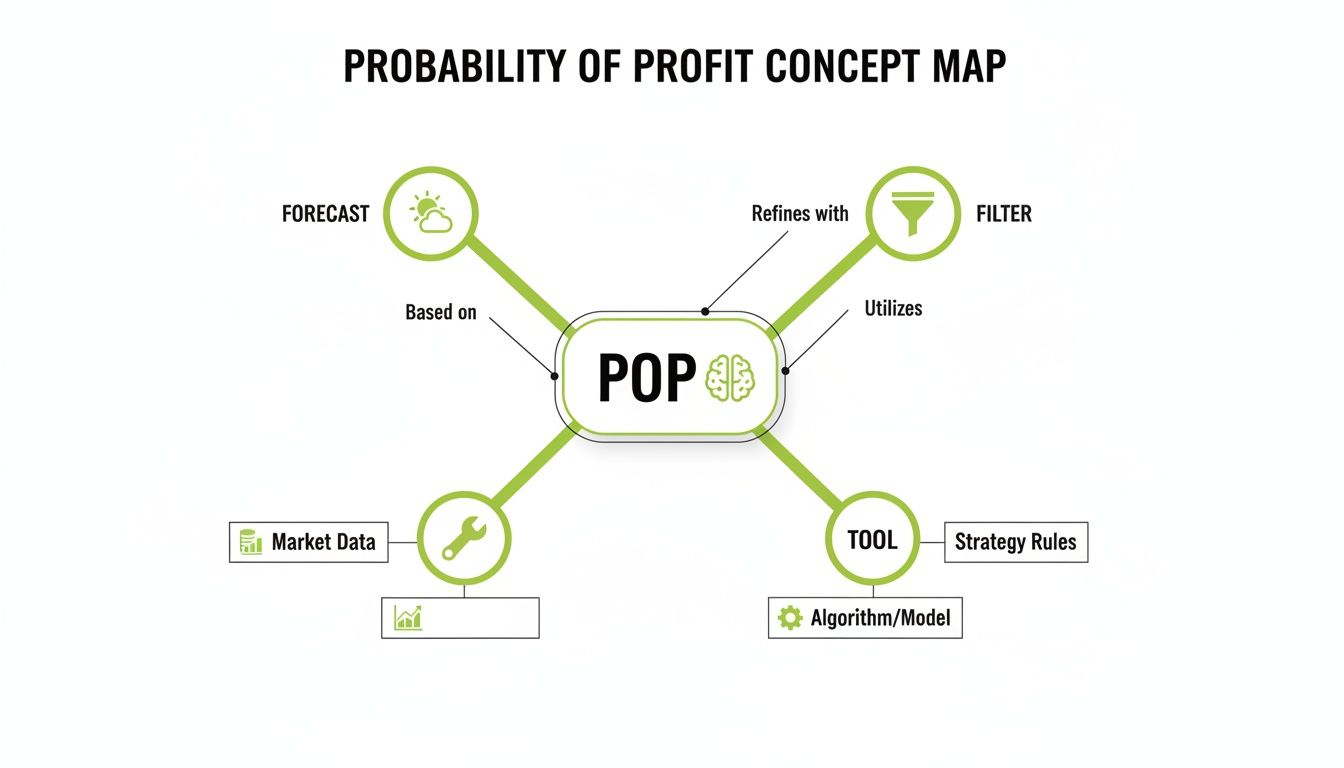 PROBABILITY OF PROFIT CONCEPT MAP

FORECAST

Refines with

FILTER

Based on

Utilizes

POP

Market Data

TOOL

Strategy Rules

Algorithm/Model